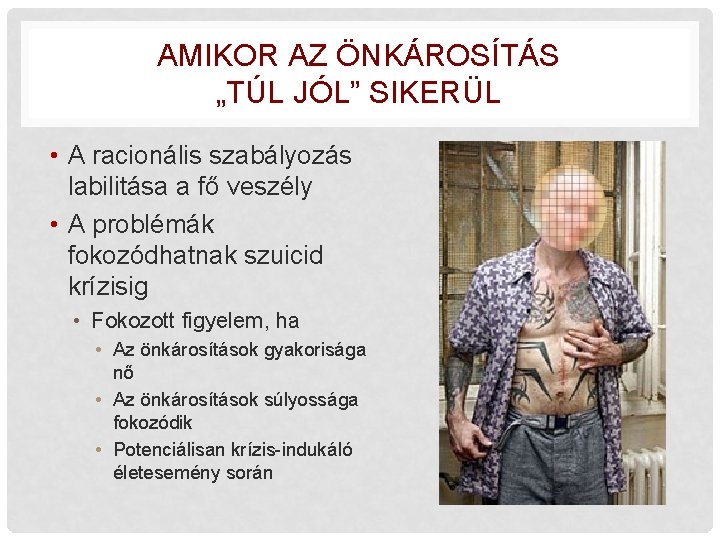 AMIKOR AZ ÖNKÁROSÍTÁS „TÚL JÓL” SIKERÜL

• A racionális szabályozás labilitása a fő veszély

• A problémák fokozódhatnak szuicid krízisig

• Fokozott figyelem, ha

• Az önkárosítások gyakorisága nő

• Az önkárosítások súlyossága fokozódik

• Potenciálisan krízis-indukáló életesemény során